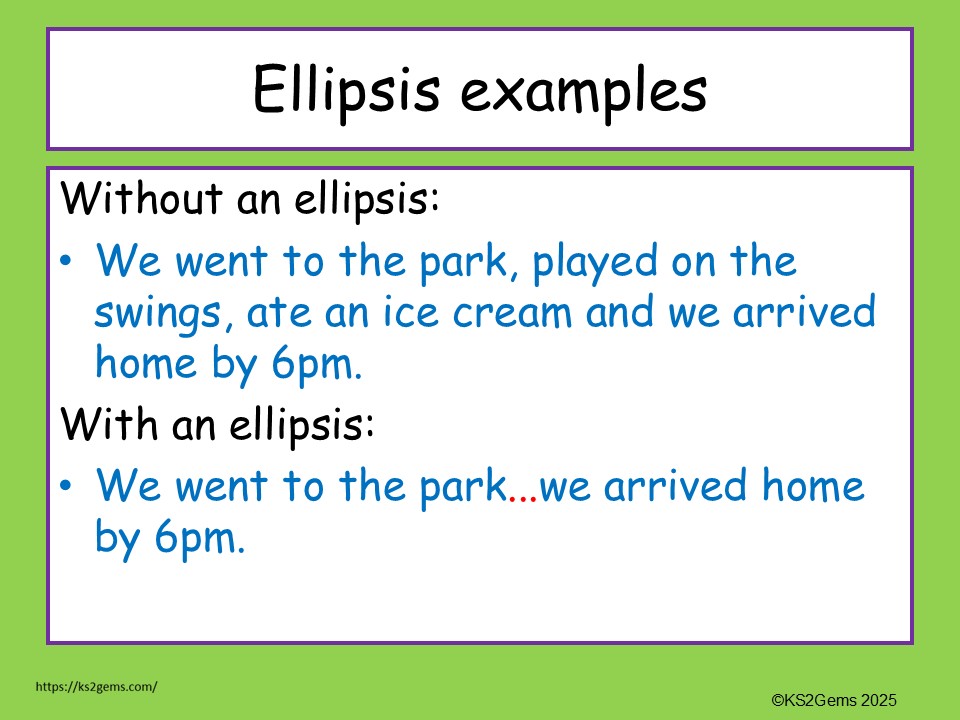 Ellipsis examples

Without an ellipsis:

• We went to the park, played on the swings, ate an ice cream and we arrived home by 6pm.

With an ellipsis:

• We went to the park...we arrived home by 6pm.

https://ks2gems.com/

©KS2Gems 2025